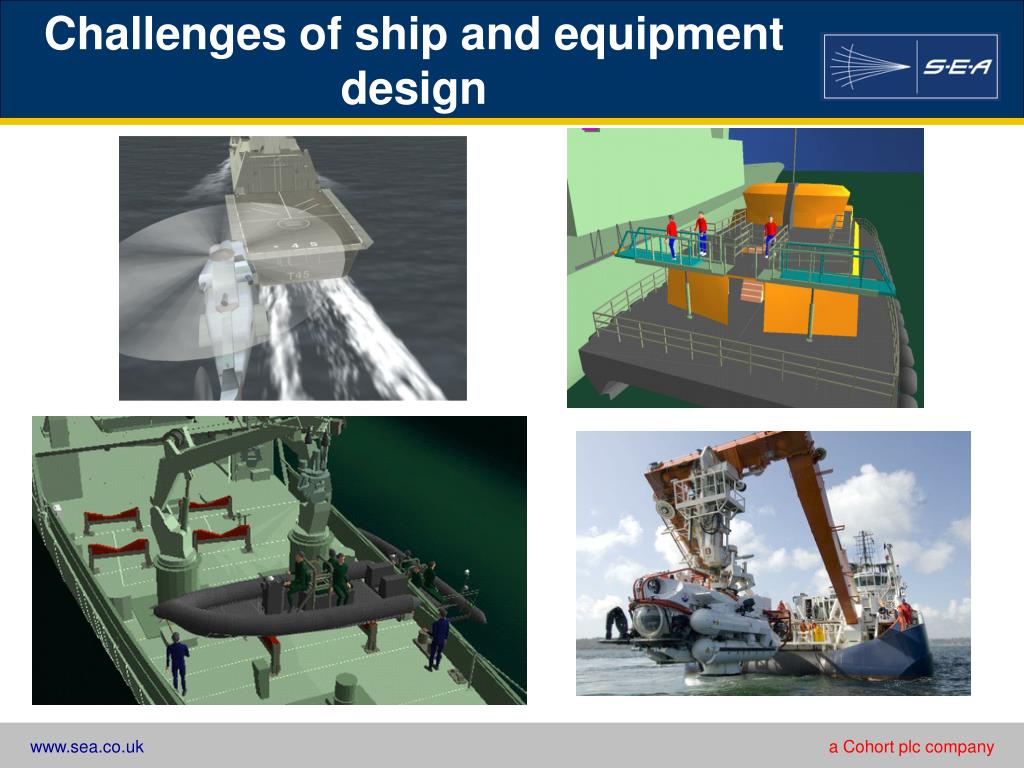 Challenges of ship and equipment design

S·E·A

T45

www.sea.co.uk

a Cohort plc company